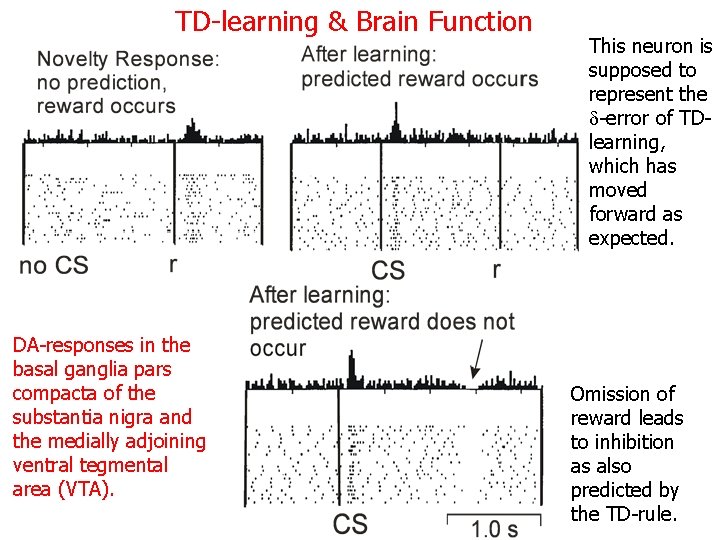 TD-learning & Brain Function

Novelty Response: no prediction, reward occurs

no CS r

After learning: predicted reward occurs

CS r

This neuron is supposed to represent the $\delta$-error of TD-learning, which has moved forward as expected.

After learning: predicted reward does not occur

CS 1.0 s

DA-responses in the basal ganglia pars compacta of the substantia nigra and the medially adjoining ventral tegmental area (VTA).

Omission of reward leads to inhibition as also predicted by the TD-rule.